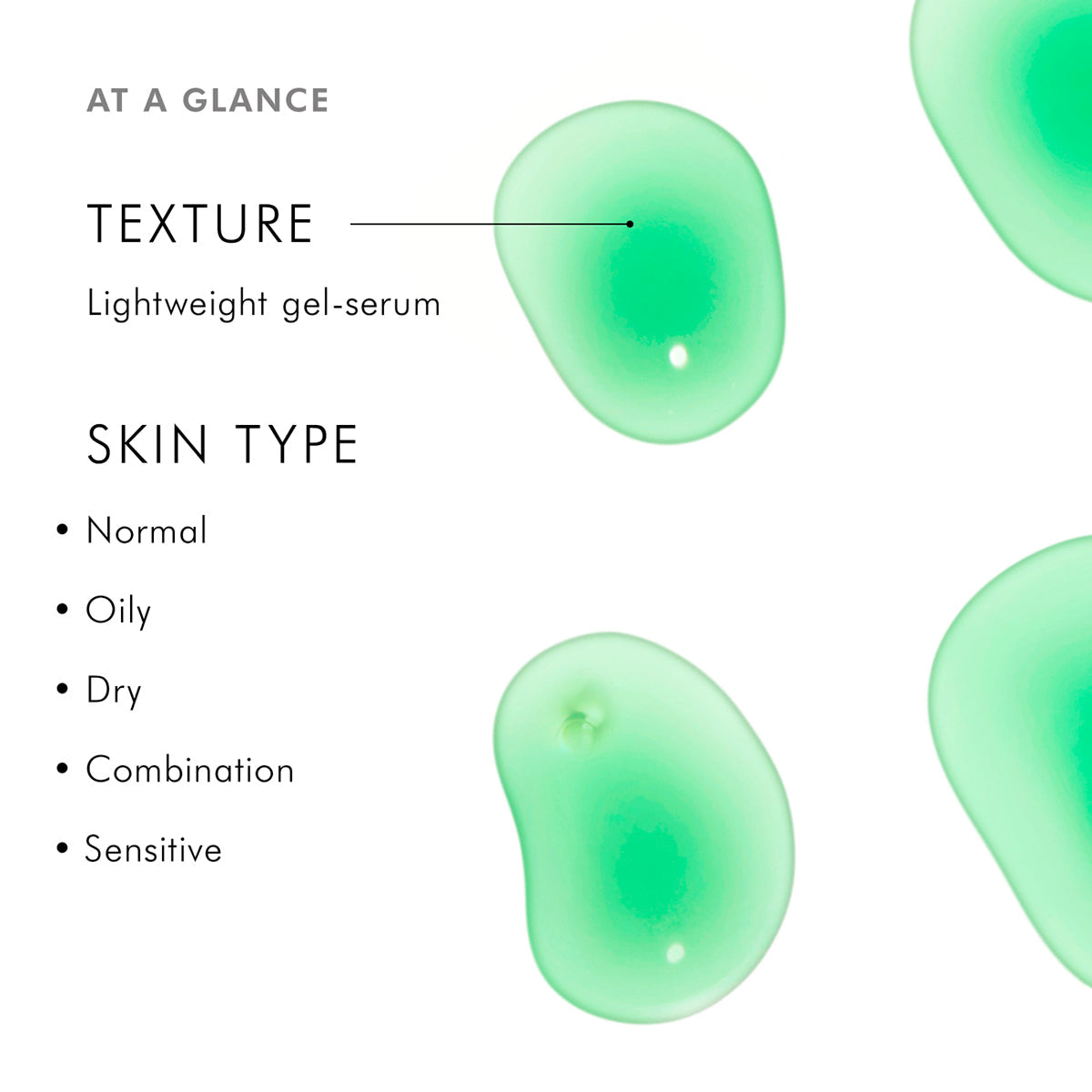 AT A GLANCE

TEXTURE

Lightweight gel-serum

SKIN TYPE

• Normal
• Oily
• Dry
• Combination
• Sensitive